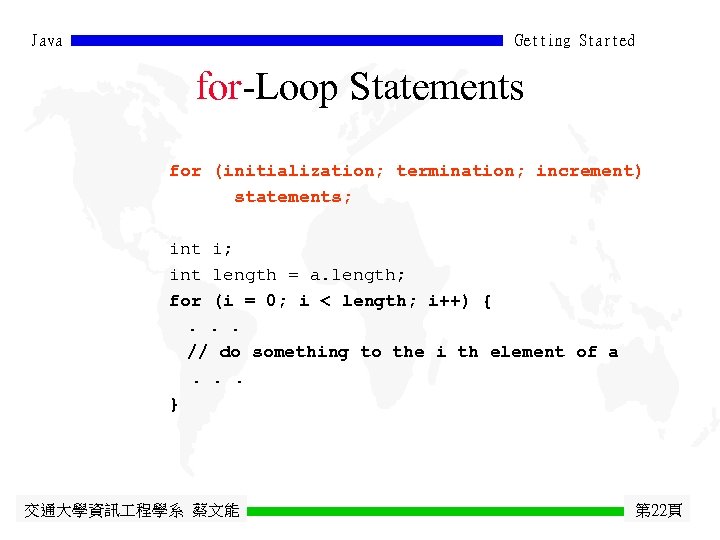 Java Getting Started

for-Loop Statements

for (initialization; termination; increment)
statements;

int i;
int length = a.length;
for (i = 0; i < length; i++) {
. . .
// do something to the i th element of a
. . .
}

交通大學資訊工程學系 蔡文能 第22頁